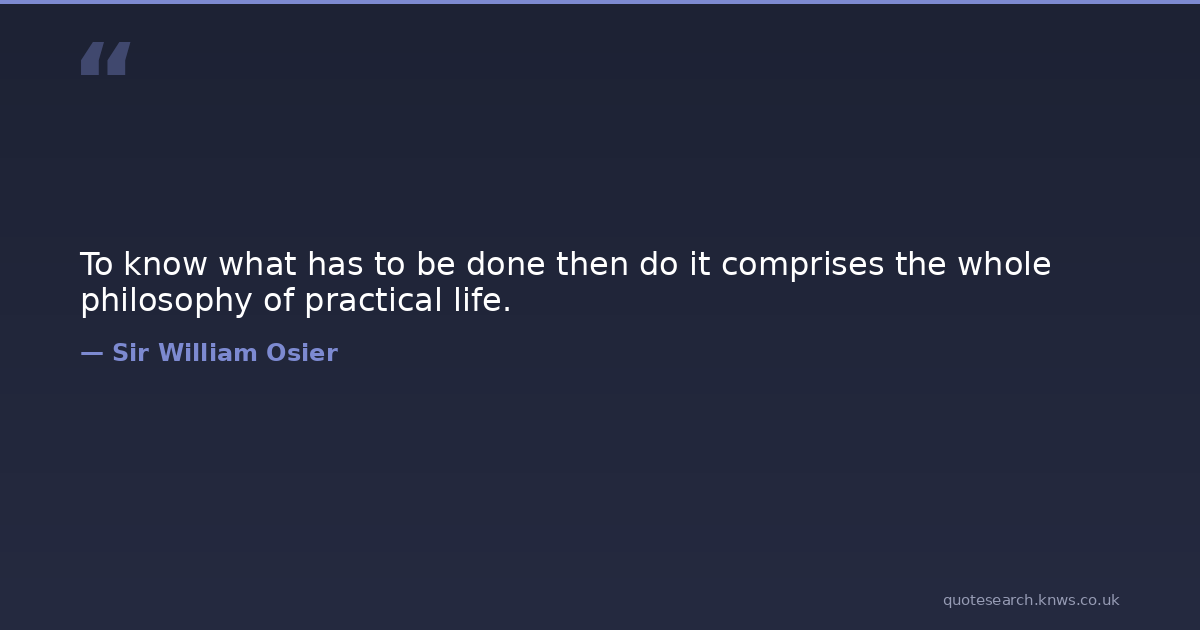 “

To know what has to be done then do it comprises the whole philosophy of practical life.

— Sir William Osier

quotesearch.knws.co.uk